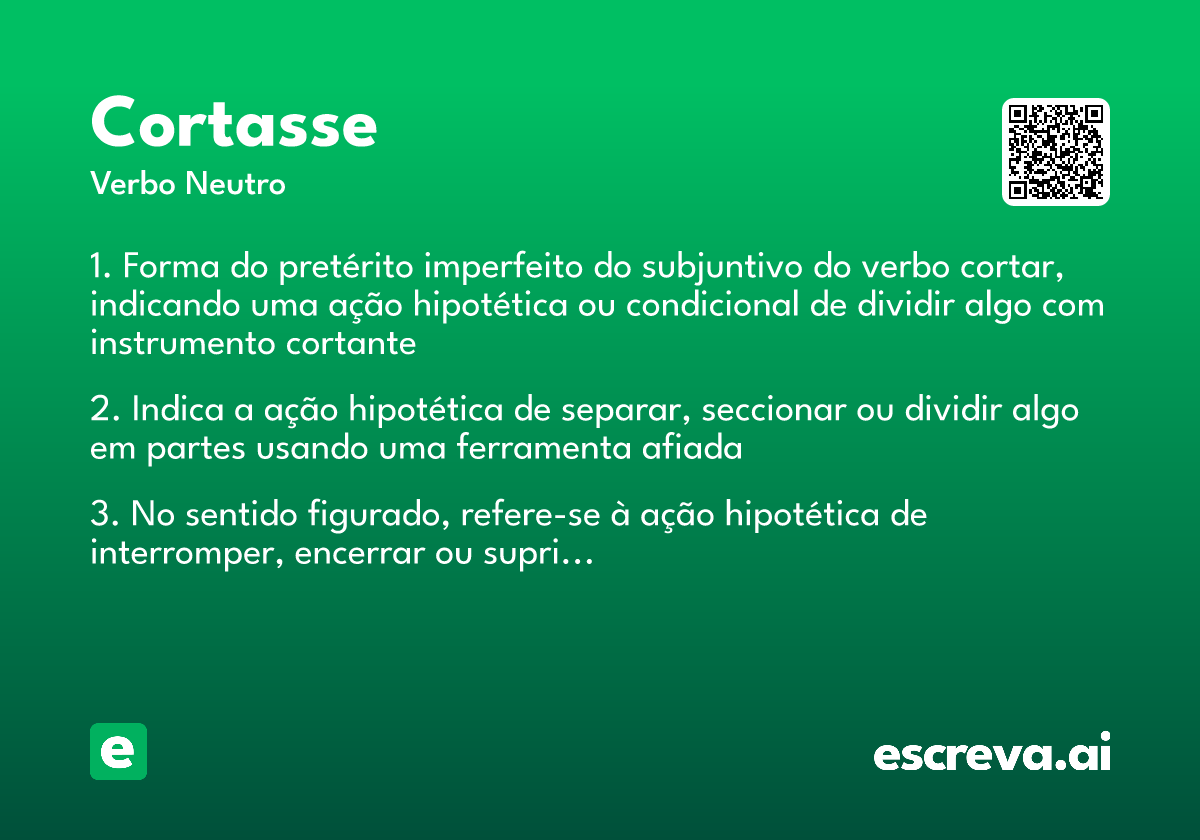 Cortasse
Verbo Neutro

1. Forma do pretérito imperfeito do subjuntivo do verbo cortar, indicando uma ação hipotética ou condicional de dividir algo com instrumento cortante

2. Indica a ação hipotética de separar, seccionar ou dividir algo em partes usando uma ferramenta afiada

3. No sentido figurado, refere-se à ação hipotética de interromper, encerrar ou supri…

e

escreva.ai